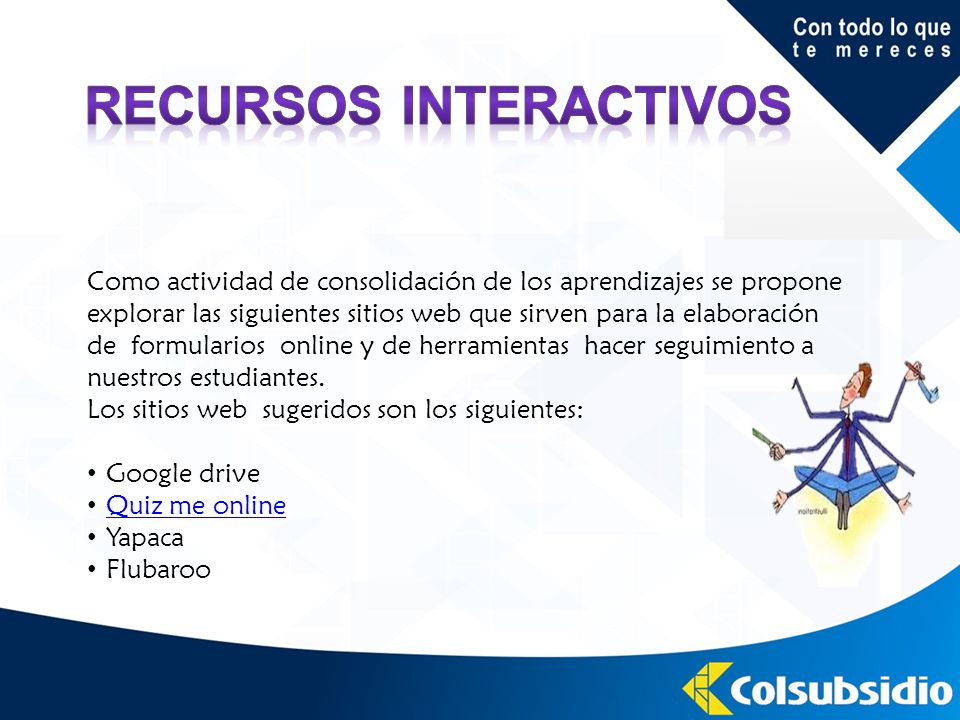 Con todo lo que
te mereces

RECURSOS INTERACTIVOS

Como actividad de consolidación de los aprendizajes se propone explorar las siguientes sitios web que sirven para la elaboración de formularios online y de herramientas hacer seguimiento a nuestros estudiantes.
Los sitios web sugeridos son los siguientes:

• Google drive
• Quiz me online
• Yapaca
• Flubaroo

Colsubsidio